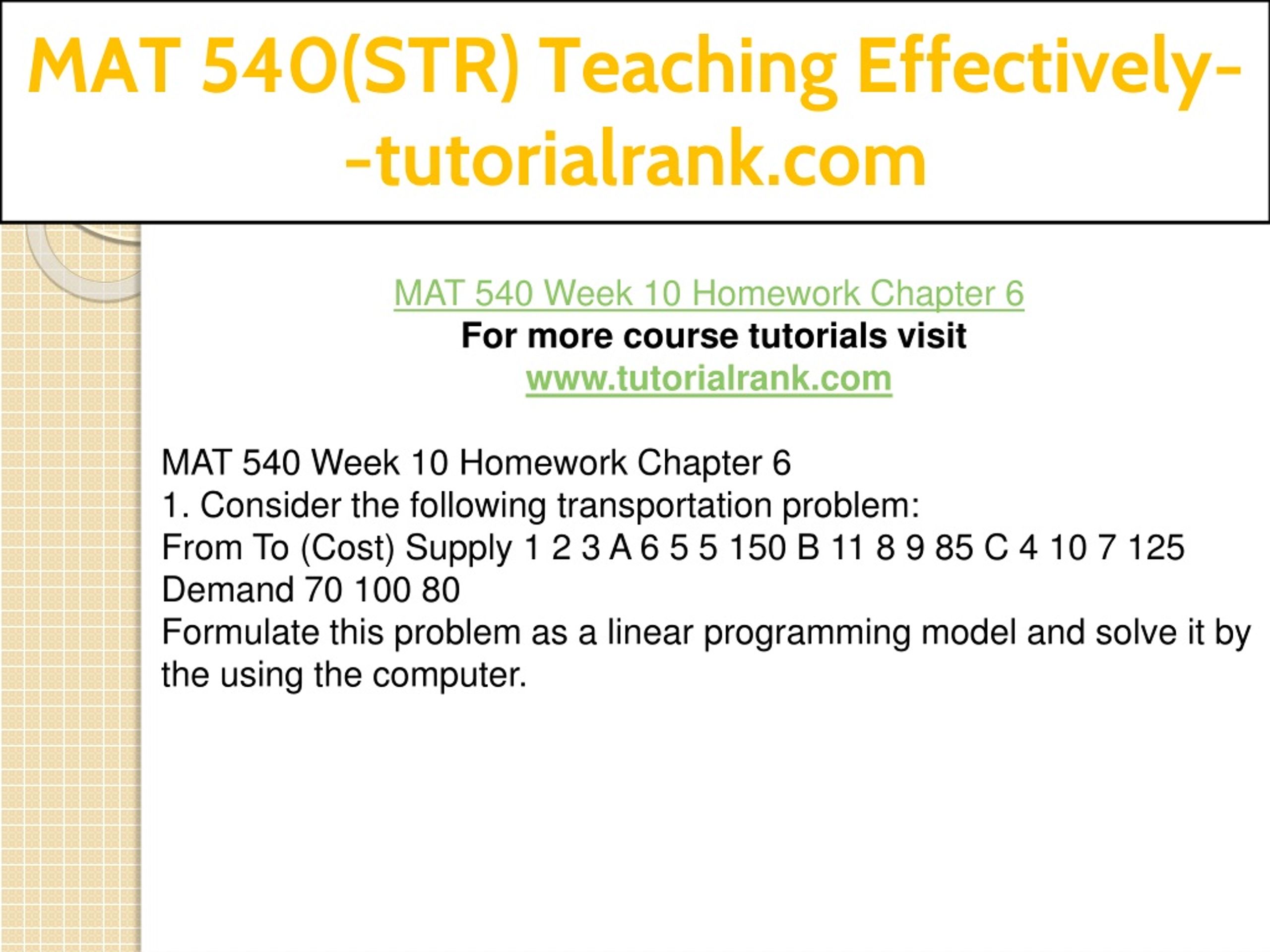 MAT 540(STR) Teaching Effectively--tutorialrank.com

MAT 540 Week 10 Homework Chapter 6
For more course tutorials visit
www.tutorialrank.com

MAT 540 Week 10 Homework Chapter 6
1. Consider the following transportation problem:
From To (Cost) Supply 1 2 3 A 6 5 5 150 B 11 8 9 85 C 4 10 7 125
Demand 70 100 80
Formulate this problem as a linear programming model and solve it by the using the computer.